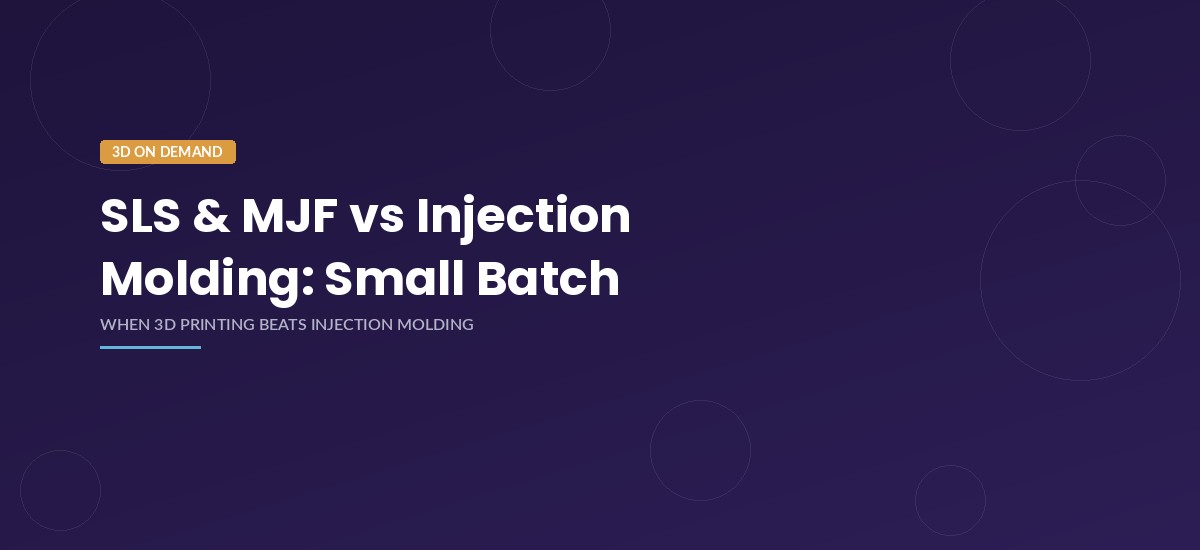 3D ON DEMAND

SLS & MJF vs Injection Molding: Small Batch

WHEN 3D PRINTING BEATS INJECTION MOLDING